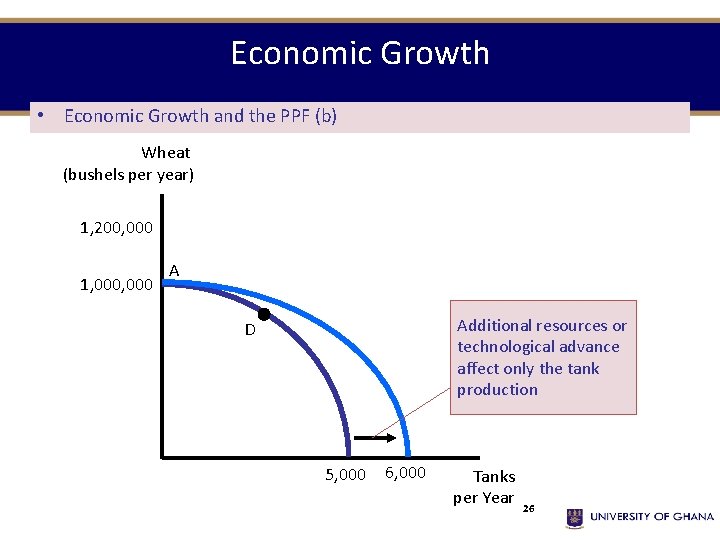 Economic Growth

• Economic Growth and the PPF (b)

Wheat
(bushels per year)

1,200,000

1,000,000

A

D

Additional resources or technological advance affect only the tank production

5,000

6,000

Tanks
per Year

26

UNIVERSITY OF GHANA